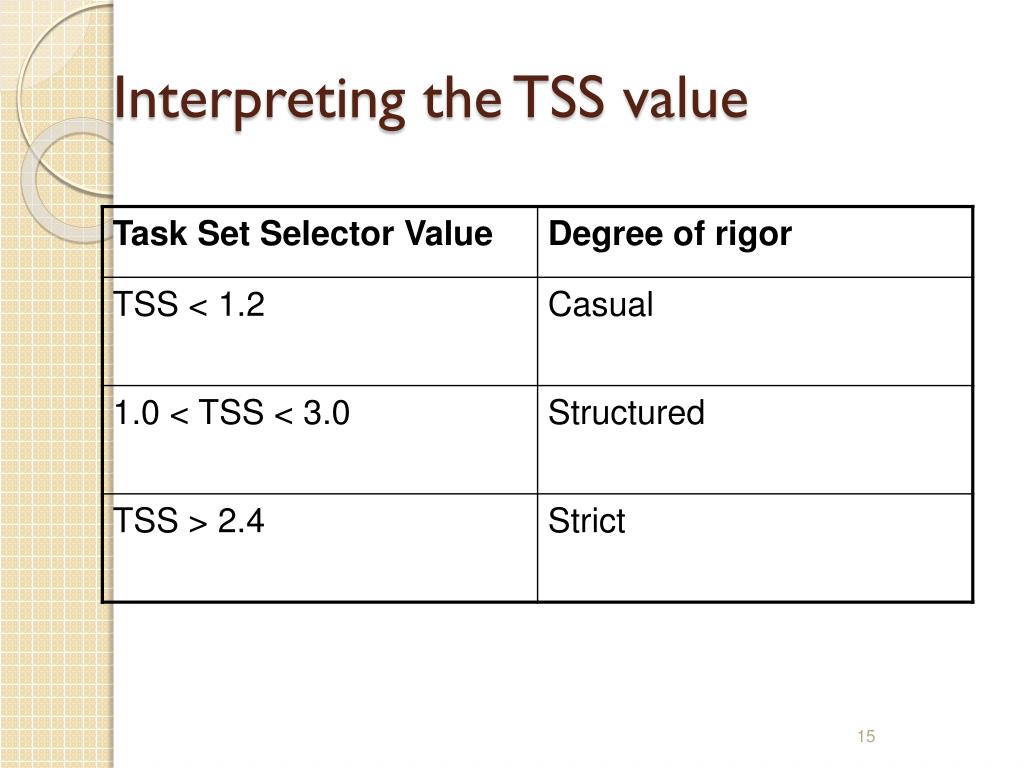 Interpreting the TSS value

| Task Set Selector Value | Degree of rigor |
|---|---|
| TSS < 1.2 | Casual |
| 1.0 < TSS < 3.0 | Structured |
| TSS > 2.4 | Strict |

15